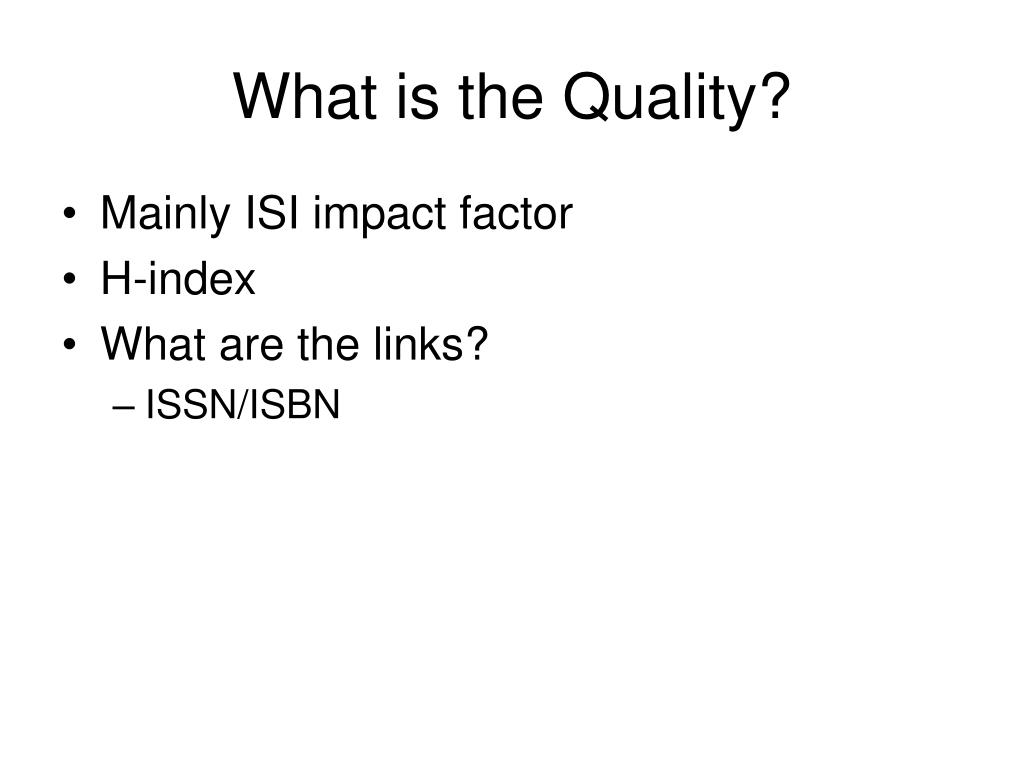 What is the Quality?

• Mainly ISI impact factor
• H-index
• What are the links?
– ISSN/ISBN